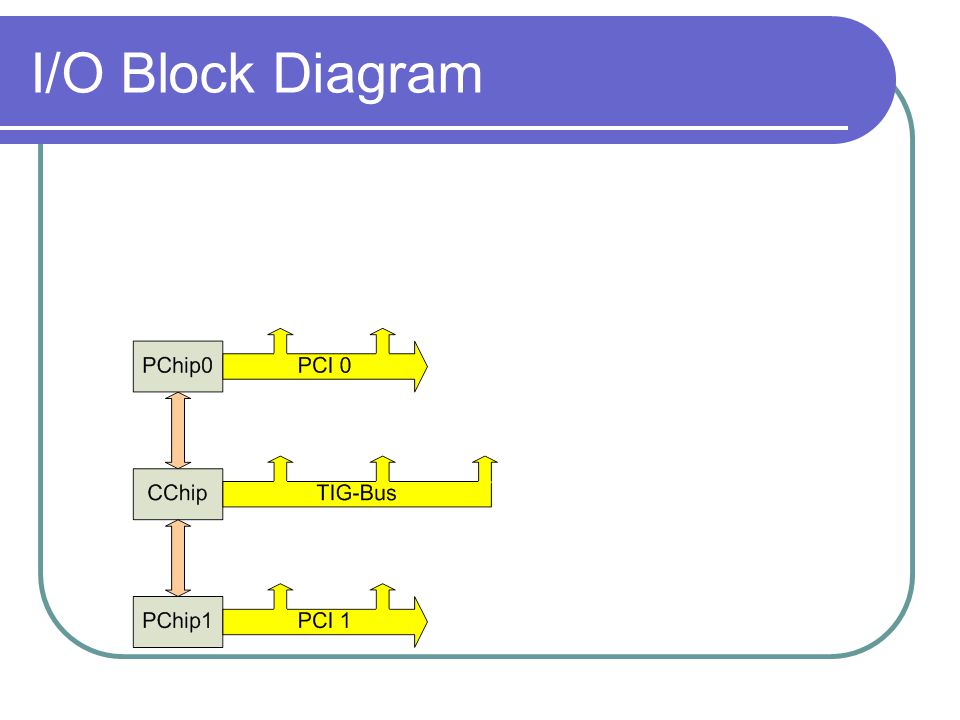 I/O Block Diagram

PChip0

PCI 0

CChip

TIG-Bus

PChip1

PCI 1